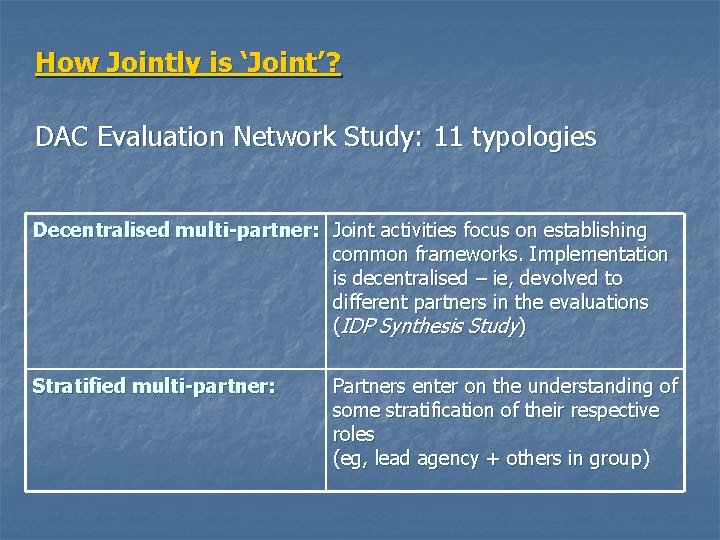 How Jointly is 'Joint'?

DAC Evaluation Network Study: 11 typologies

| Decentralised multi-partner: | Joint activities focus on establishing common frameworks. Implementation is decentralised – ie, devolved to different partners in the evaluations (IDP Synthesis Study) |
|---|---|
| Stratified multi-partner: | Partners enter on the understanding of some stratification of their respective roles (eg, lead agency + others in group) |